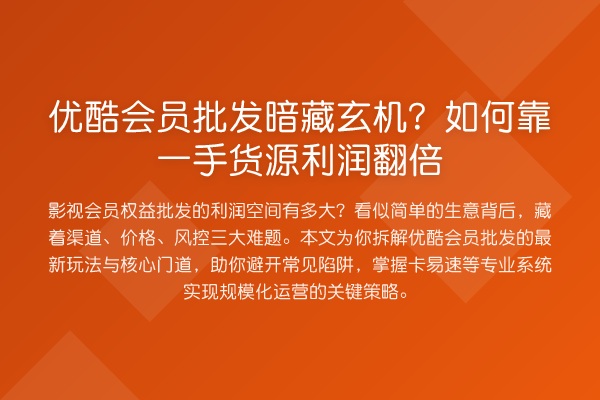 优酷会员批发暗藏玄机？如何靠一手货源利润翻倍

影视会员权益批发的利润空间有多大？看似简单的生意背后，藏着渠道、价格、风控三大难题。本文为你拆解优酷会员批发的最新玩法与核心门道，助你避开常见陷阱，掌握卡易速等专业系统实现规模化运营的关键策略。